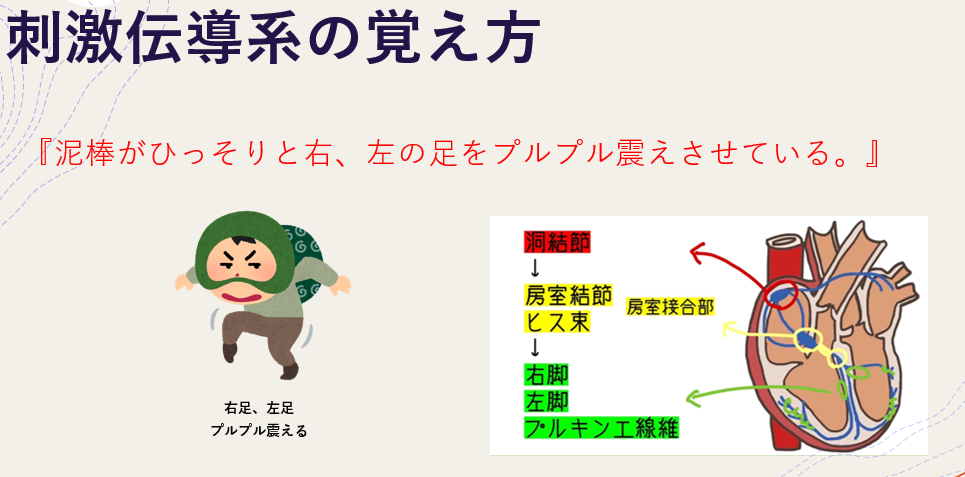 刺激伝導系の覚え方

『泥棒がひっそりと右、左の足をプルプル震えさせている。』

右足、左足
プルプル震える

洞結節
↓
房室結節
ヒス束
房室接合部
↓
右脚
左脚
プルキンエ線維